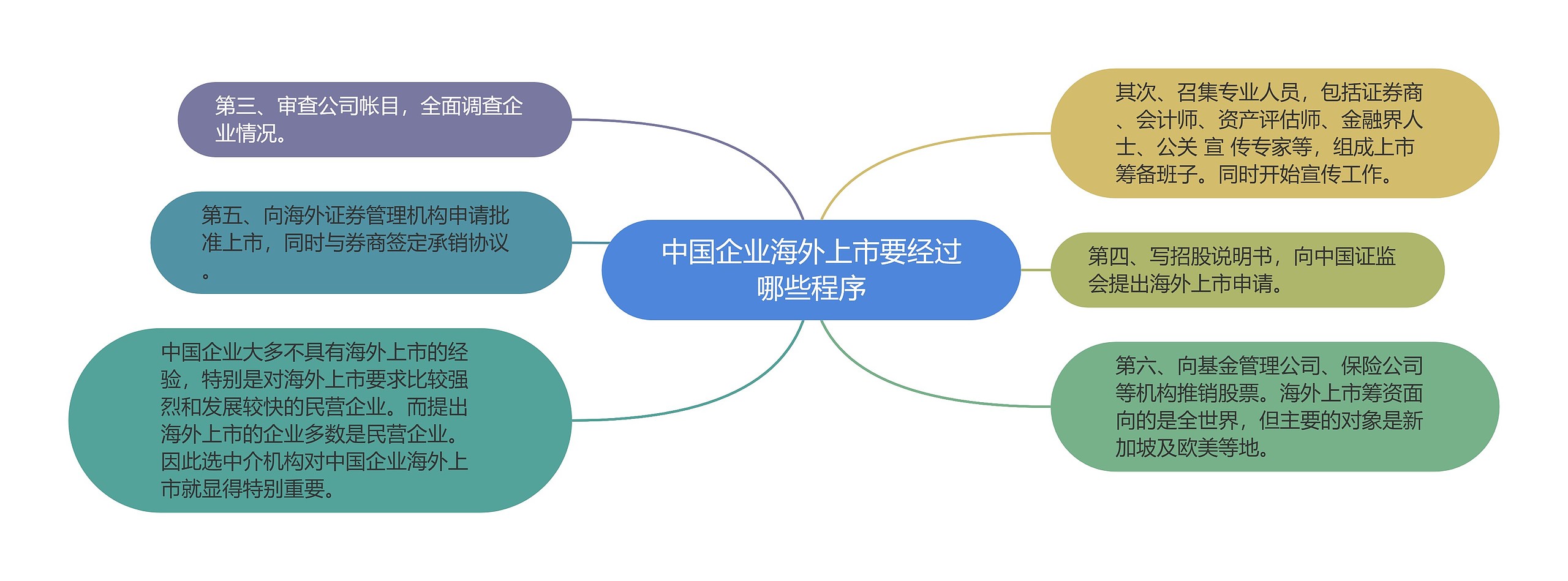 中国企业海外上市要经过哪些程序

第三、审查公司帐目，全面调查企业情况。

第五、向海外证券管理机构申请批准上市，同时与券商签定承销协议。

中国企业大多不具有海外上市的经验，特别是对海外上市要求比较强烈和发展较快的民营企业。而提出海外上市的企业多数是民营企业。因此选中介机构对中国企业海外上市就显得特别重要。

其次、召集专业人员，包括证券商、会计师、资产评估师、金融界人士、公关 宣 传专家等，组成上市筹备班子。同时开始宣传工作。

第四、写招股说明书，向中国证监会提出海外上市申请。

第六、向基金管理公司、保险公司等机构推销股票。海外上市筹资面向的是全世界，但主要的对象是新加坡及欧美等地。